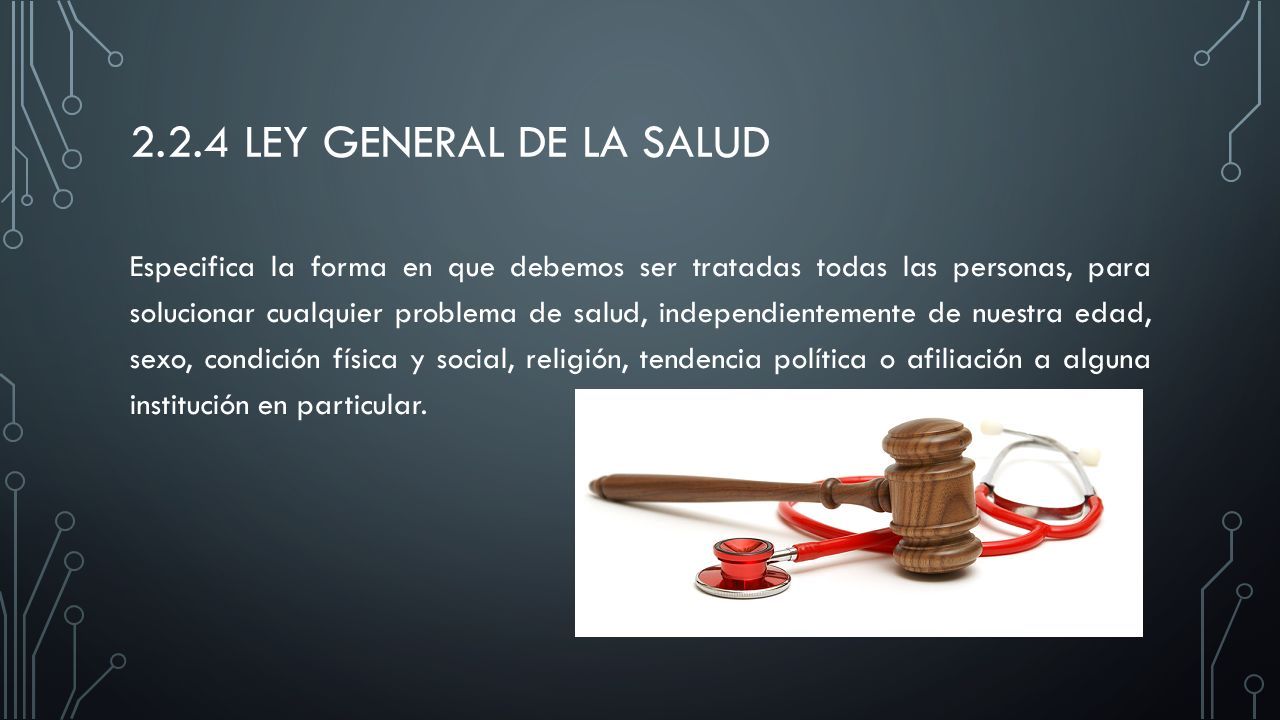 2.2.4 LEY GENERAL DE LA SALUD

Especifica la forma en que debemos ser tratadas todas las personas, para solucionar cualquier problema de salud, independientemente de nuestra edad, sexo, condición física y social, religión, tendencia política o afiliación a alguna institución en particular.